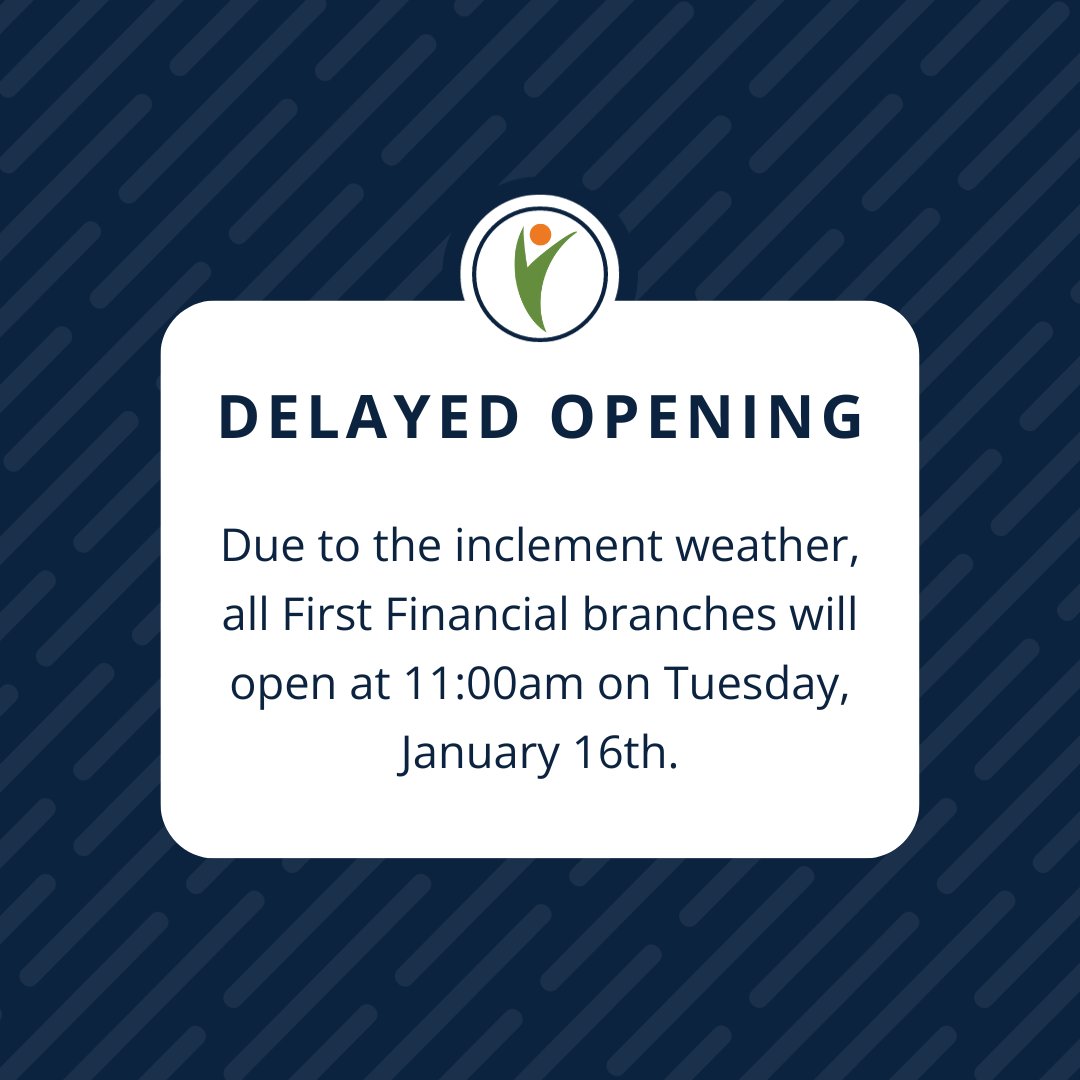 DELAYED OPENING

Due to the inclement weather, all First Financial branches will open at 11:00am on Tuesday, January 16th.